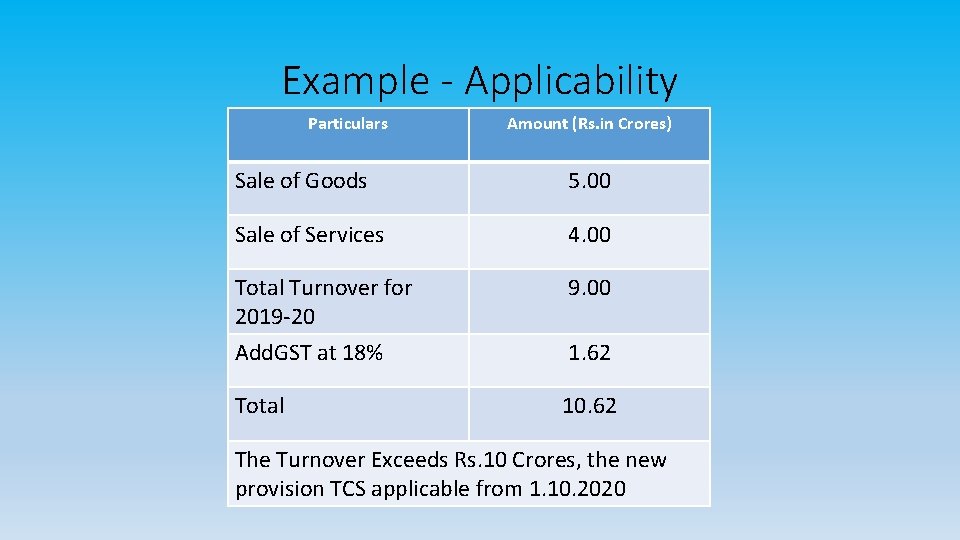 Example - Applicability

| Particulars | Amount (Rs.in Crores) |
|---|---|
| Sale of Goods | 5.00 |
| Sale of Services | 4.00 |
| Total Turnover for 2019-20 | 9.00 |
| Add.GST at 18% | 1.62 |
| Total | 10.62 |
| The Turnover Exceeds Rs.10 Crores, the new provision TCS applicable from 1.10.2020 | |